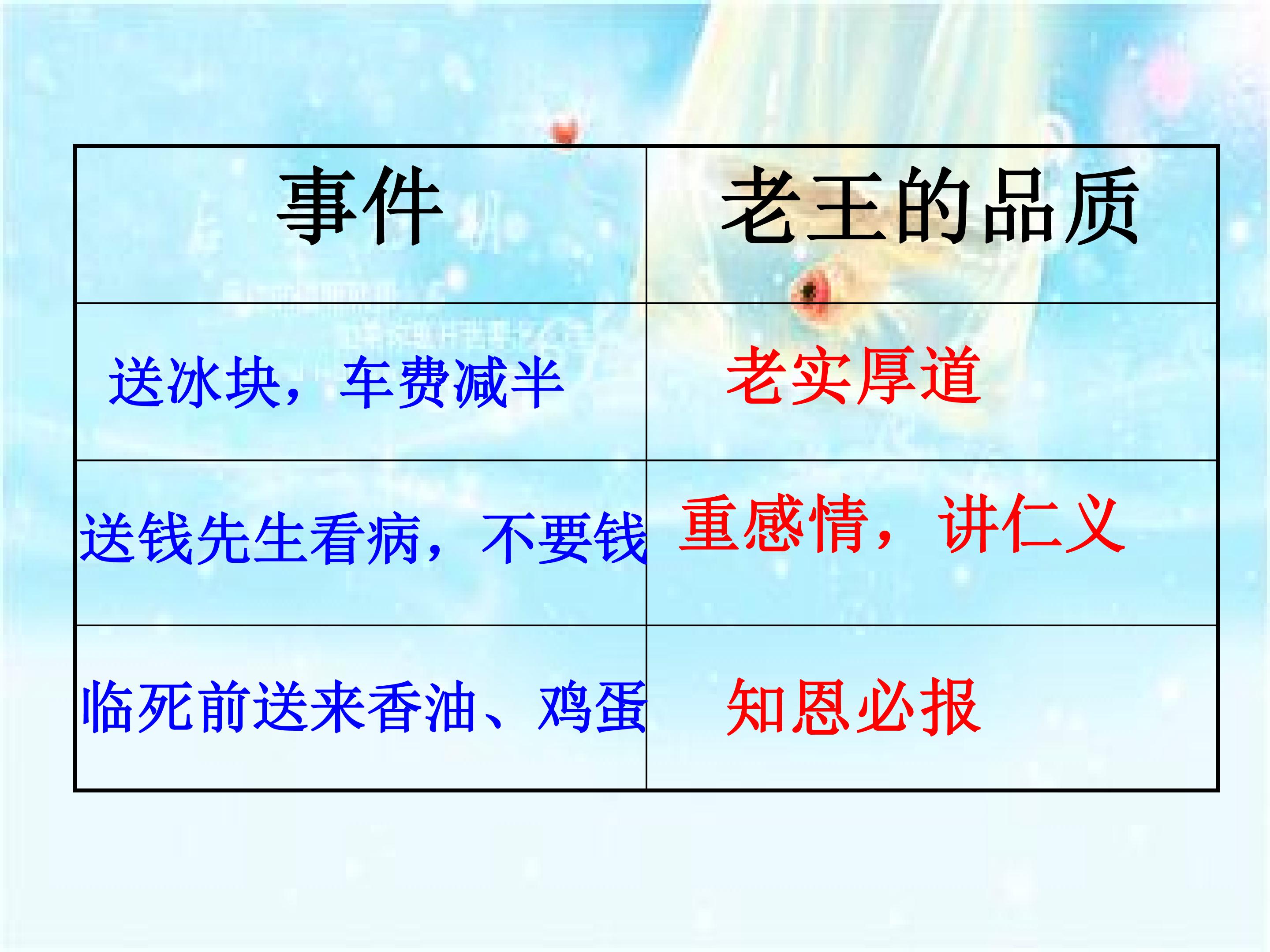 | 事件 | 老王的品质 |
|---|---|
| 送冰块，车费减半 | 老实厚道 |
| 送钱先生看病，不要钱 | 重感情，讲仁义 |
| 临死前送来香油、鸡蛋 | 知恩必报 |